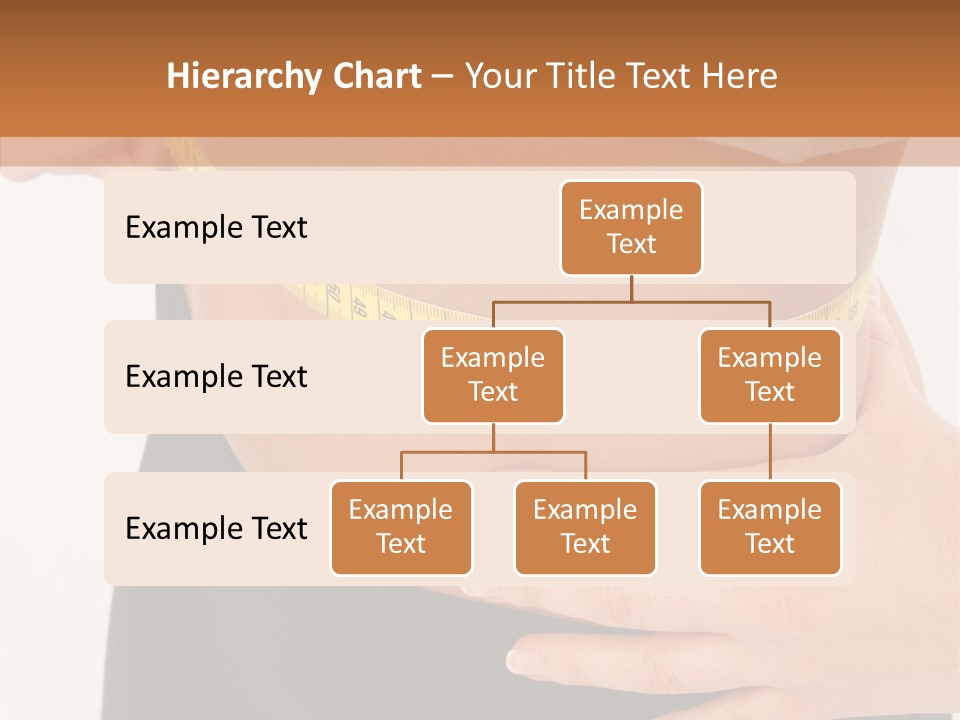 Hierarchy Chart – Your Title Text Here

Example Text

Example Text

Example Text

Example Text

Example Text

Example Text

Example Text

Example Text

Example Text